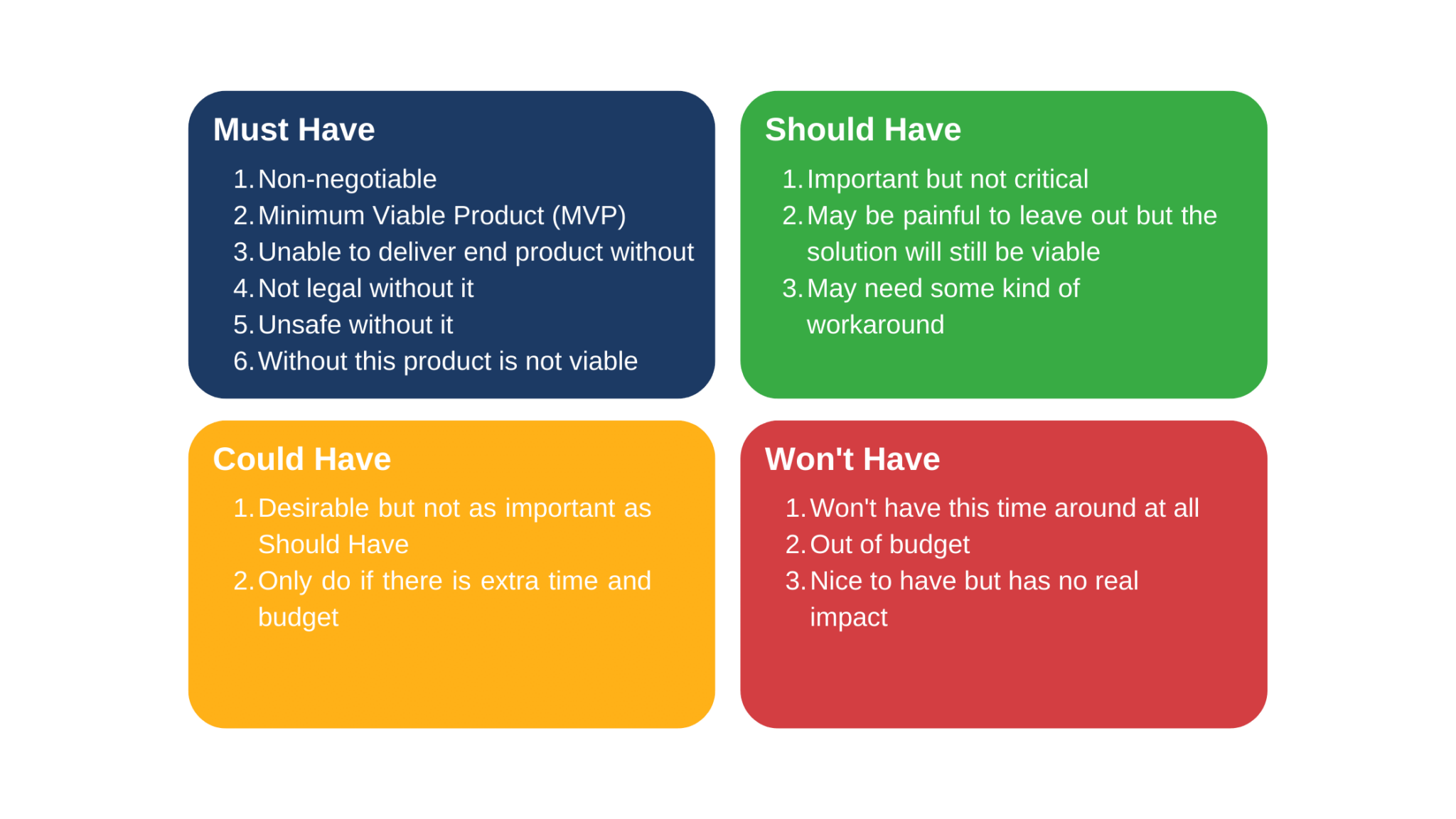 Must Have

1. Non-negotiable
2. Minimum Viable Product (MVP)
3. Unable to deliver end product without
4. Not legal without it
5. Unsafe without it
6. Without this product is not viable

Should Have

1. Important but not critical
2. May be painful to leave out but the solution will still be viable
3. May need some kind of workaround

Could Have

1. Desirable but not as important as Should Have
2. Only do if there is extra time and budget

Won't Have

1. Won't have this time around at all
2. Out of budget
3. Nice to have but has no real impact